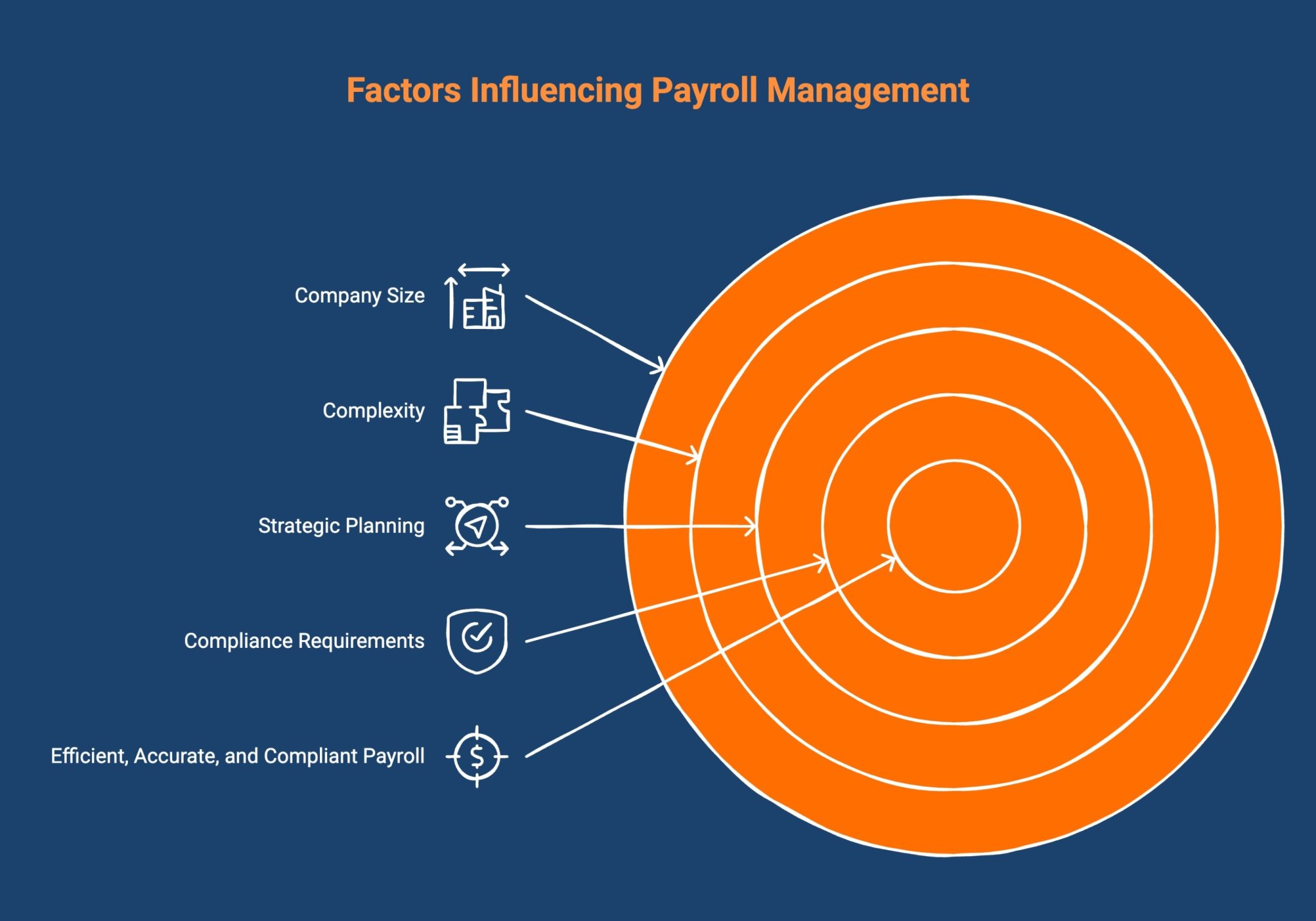 Factors Influencing Payroll Management

Company Size

Complexity

Strategic Planning

Compliance Requirements

Efficient, Accurate, and Compliant Payroll